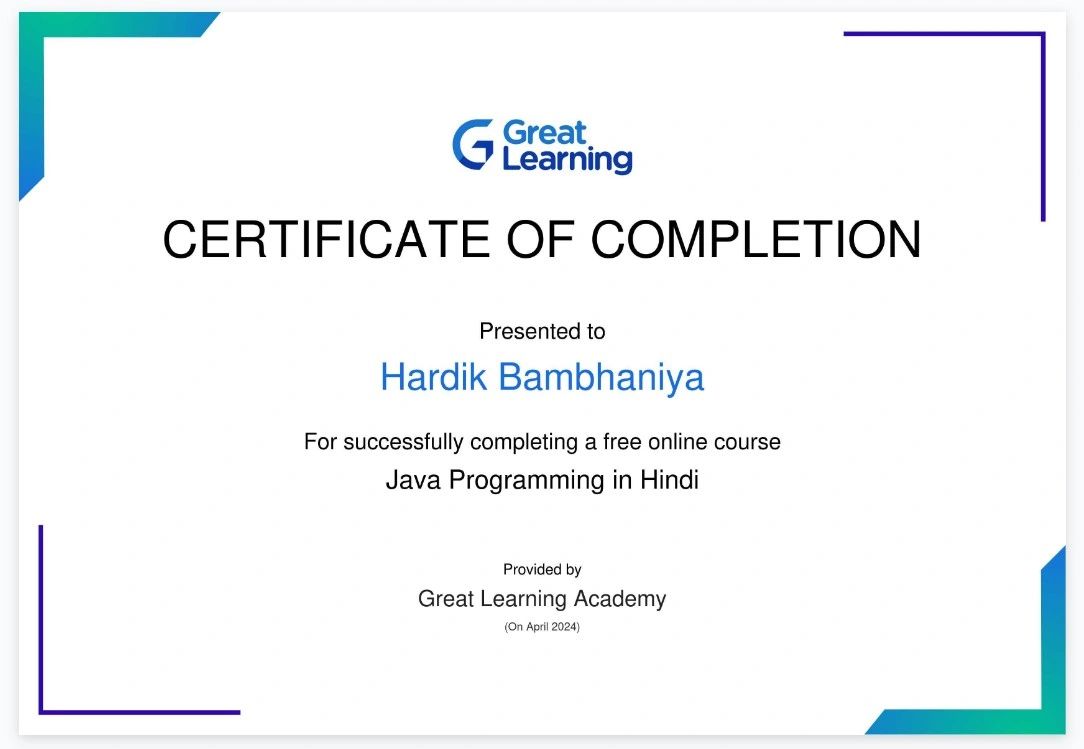 Great Learning

CERTIFICATE OF COMPLETION

Presented to

Hardik Bambhaniya

For successfully completing a free online course

Java Programming in Hindi

Provided by

Great Learning Academy

(On April 2024)